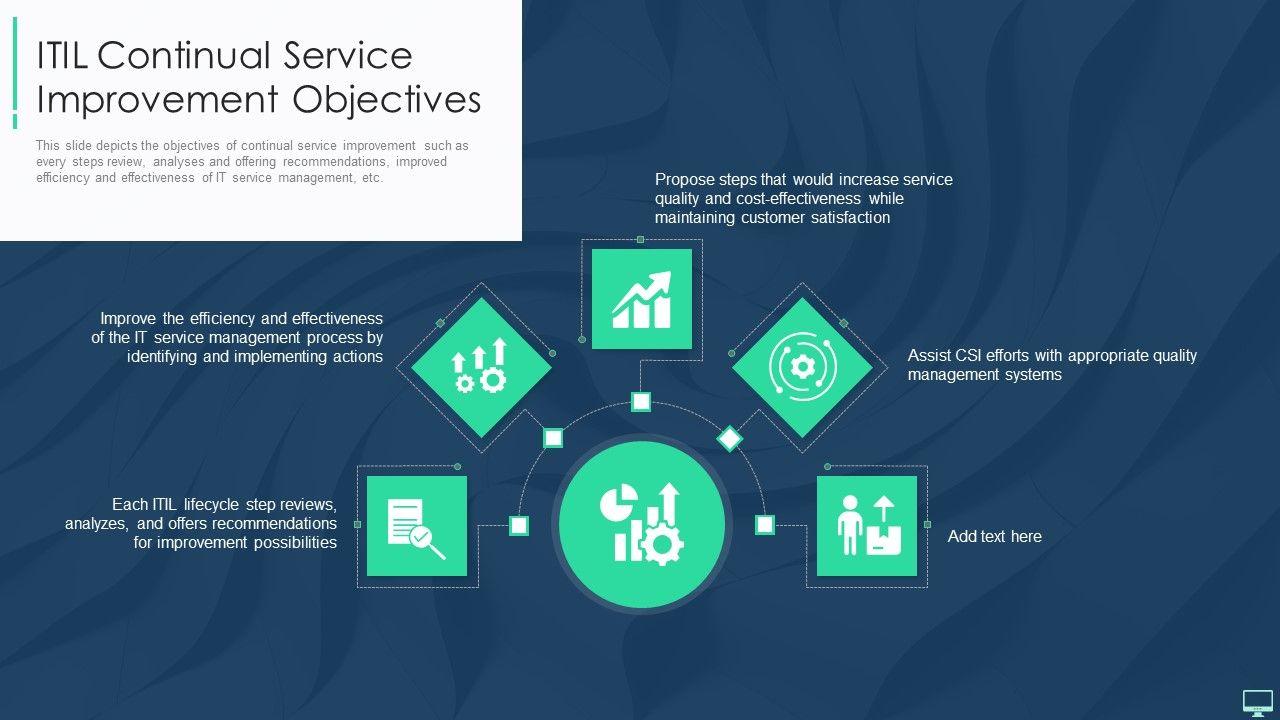 ITIL Continual Service Improvement Objectives

This slide depicts the objectives of continual service improvement such as every steps review, analyses and offering recommendations, improved efficiency and effectiveness of IT service management, etc.

Propose steps that would increase service quality and cost-effectiveness while maintaining customer satisfaction

Improve the efficiency and effectiveness of the IT service management process by identifying and implementing actions

Assist CSI efforts with appropriate quality management systems

Each ITIL lifecycle step reviews, analyzes, and offers recommendations for improvement possibilities

Add text here